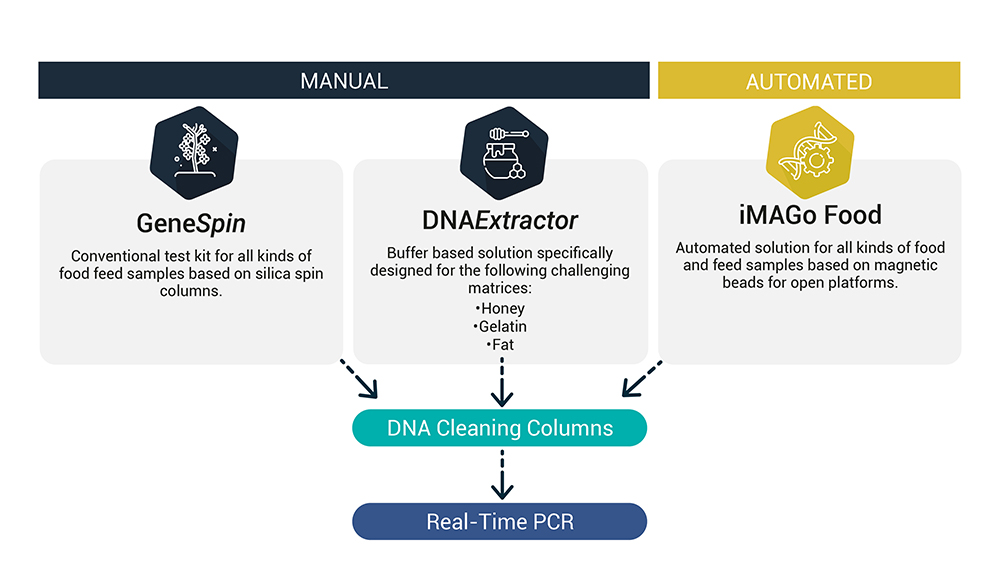 MANUAL

AUTOMATED

GeneSpin

Conventional test kit for all kinds of food feed samples based on silica spin columns.

DNAExtractor

Buffer based solution specifically designed for the following challenging matrices:
•Honey
•Gelatin
•Fat

iMAGo Food

Automated solution for all kinds of food and feed samples based on magnetic beads for open platforms.

DNA Cleaning Columns

Real-Time PCR